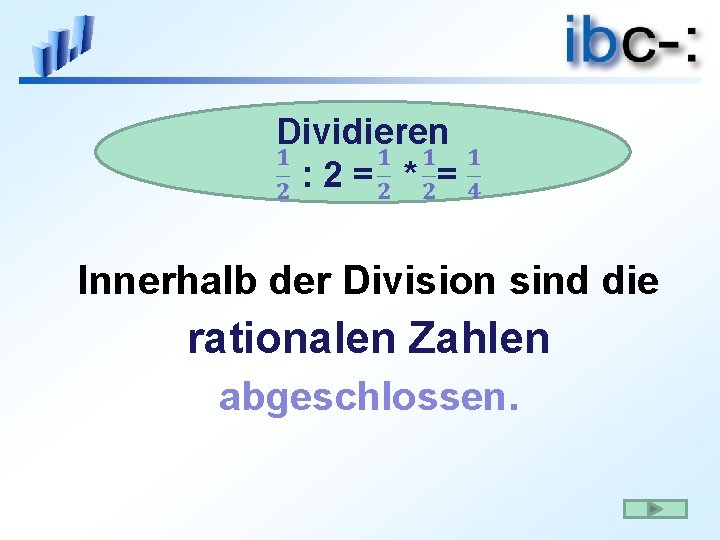 ibc-:

Dividieren
$\frac{1}{2} : 2 = \frac{1}{2} * \frac{1}{2} = \frac{1}{4}$

Innerhalb der Division sind die rationalen Zahlen abgeschlossen.